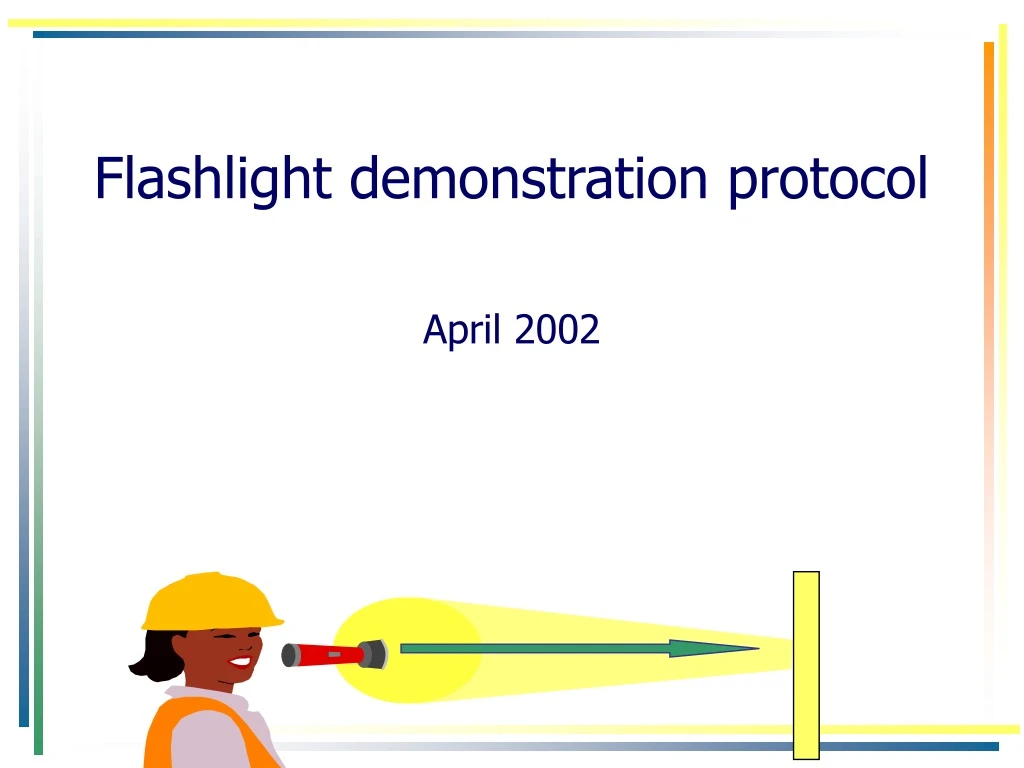 Flashlight demonstration protocol

April 2002